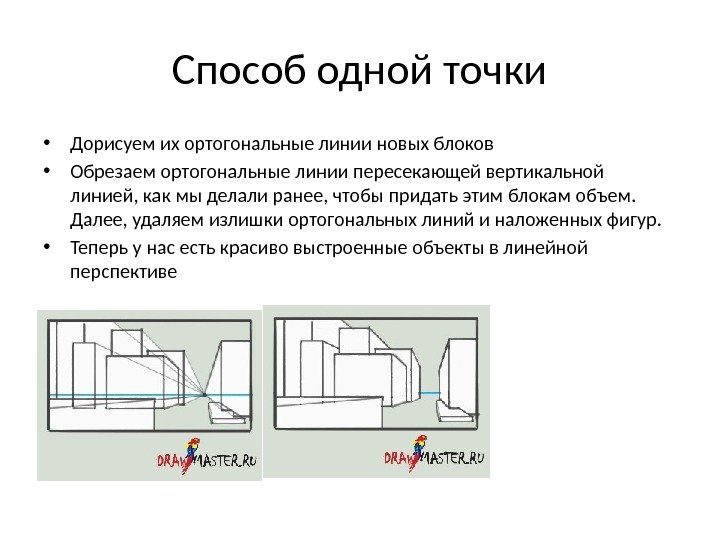 Способ одной точки

• Дорисуем их ортогональные линии новых блоков
• Обрезаем ортогональные линии пересекающей вертикальной линией, как мы делали ранее, чтобы придать этим блокам объем. Далее, удаляем излишки ортогональных линий и наложенных фигур.
• Теперь у нас есть красиво выстроенные объекты в линейной перспективе

DRAWMASTER.RU

DRAWMASTER.RU